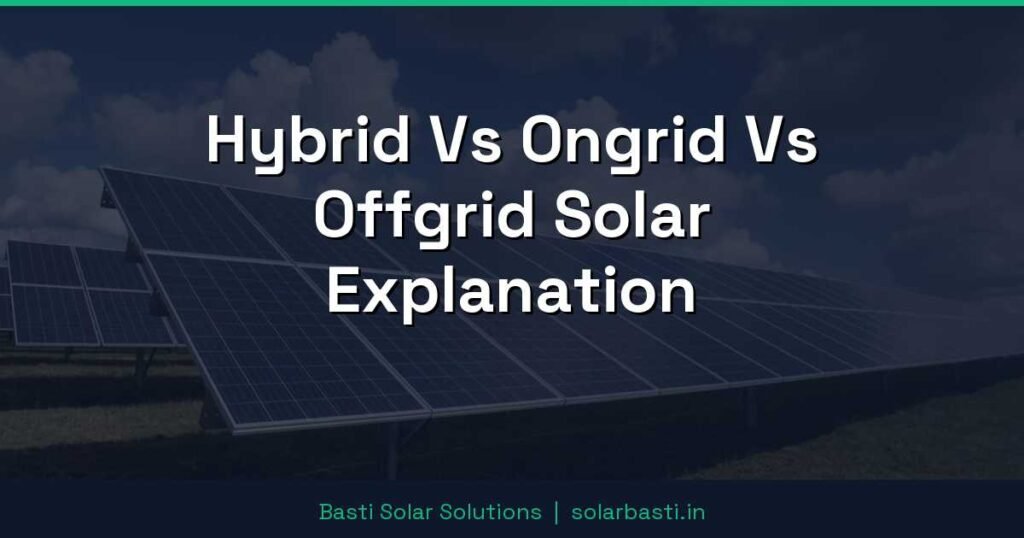 Hybrid Vs Ongrid Vs Offgrid Solar Explanation

Basti Solar Solutions | solarbasti.in